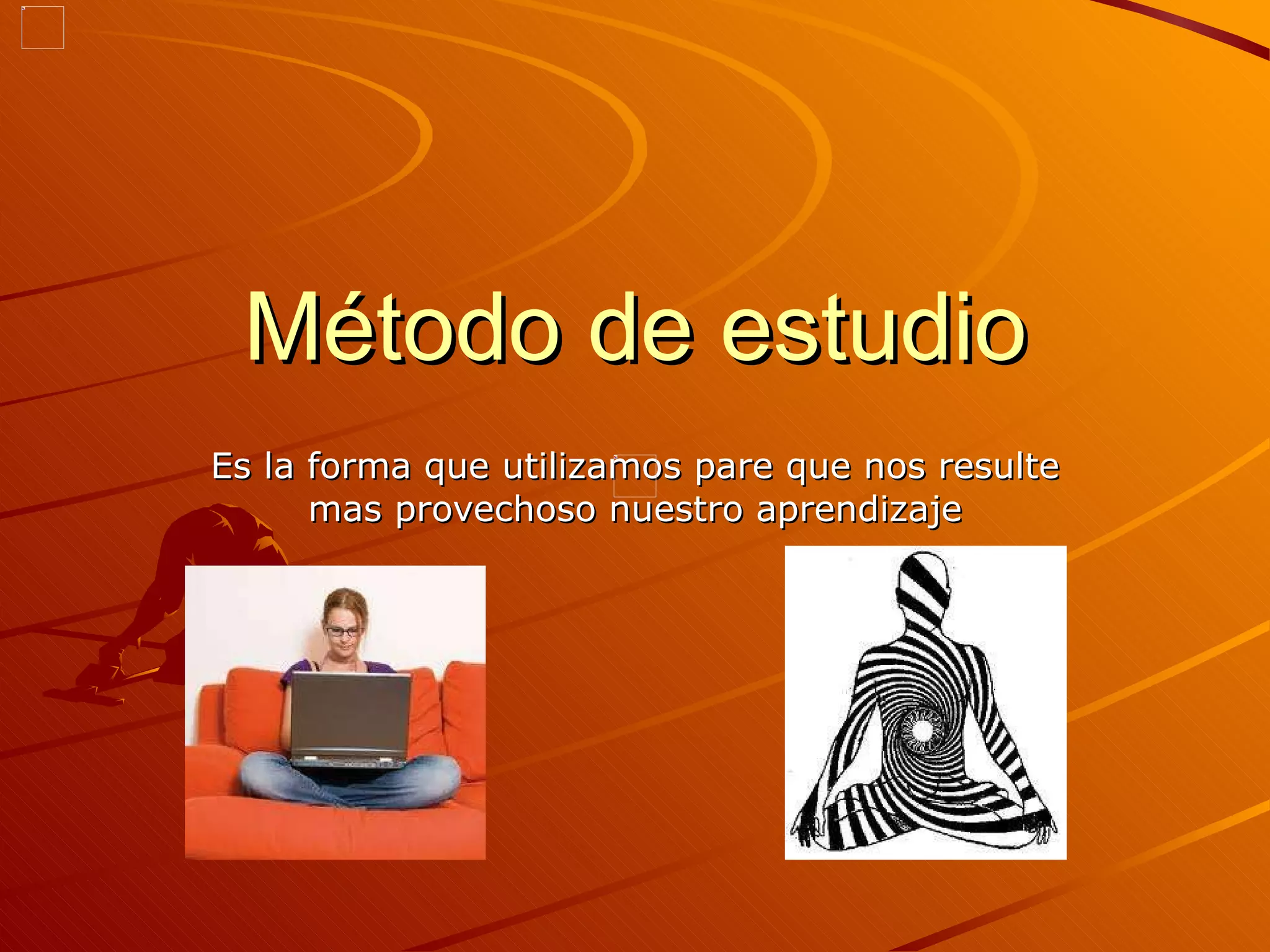 Método de estudio

Es la forma que utilizamos pare que nos resulte mas provechoso nuestro aprendizaje